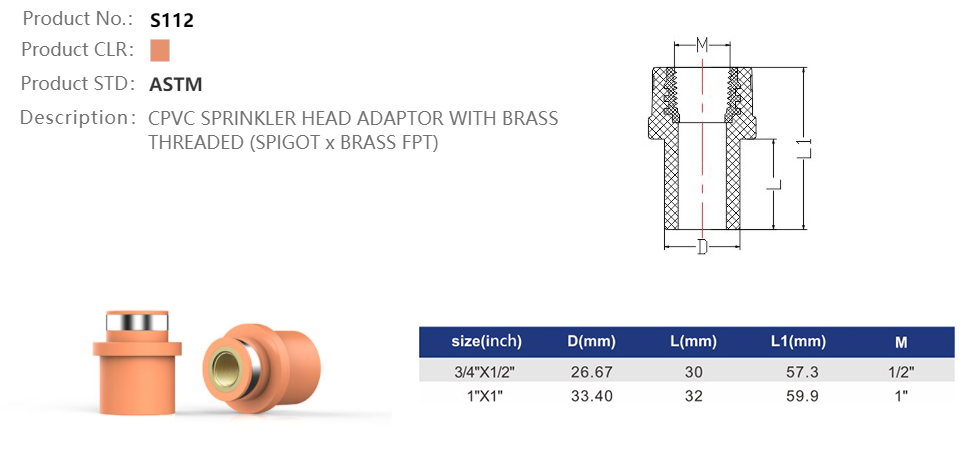 Product No.: S112

Product CLR:

Product STD: ASTM

Description: CPVC SPRINKLER HEAD ADAPTOR WITH BRASS THREADED (SPIGOT x BRASS FPT)

M

L1

L

D

| size(inch) | D(mm) | L(mm) | L1(mm) | M |
|---|---|---|---|---|
| 3/4"X1/2" | 26.67 | 30 | 57.3 | 1/2" |
| 1"X1" | 33.40 | 32 | 59.9 | 1" |